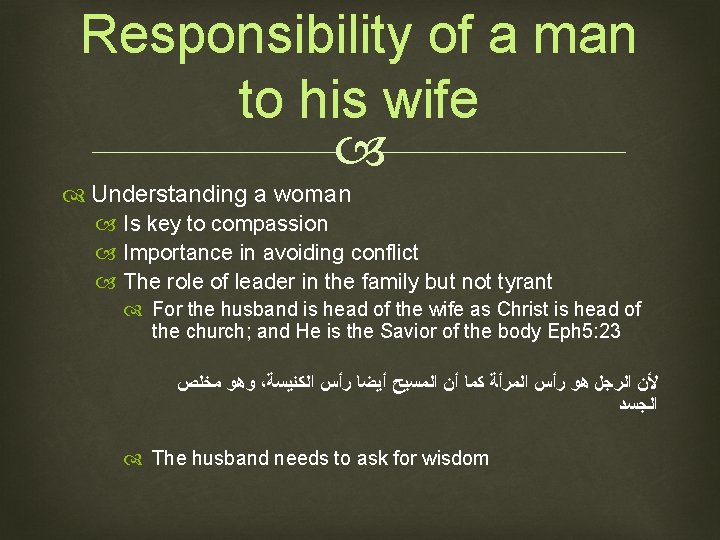 Responsibility of a man to his wife

Understanding a woman
Is key to compassion
Importance in avoiding conflict
The role of leader in the family but not tyrant
For the husband is head of the wife as Christ is head of the church; and He is the Savior of the body Eph5:23

لأن الرجل هو رأس المرأة كما أن المسيح أيضا رأس الكنيسة، وهو مخلص الجسد

The husband needs to ask for wisdom